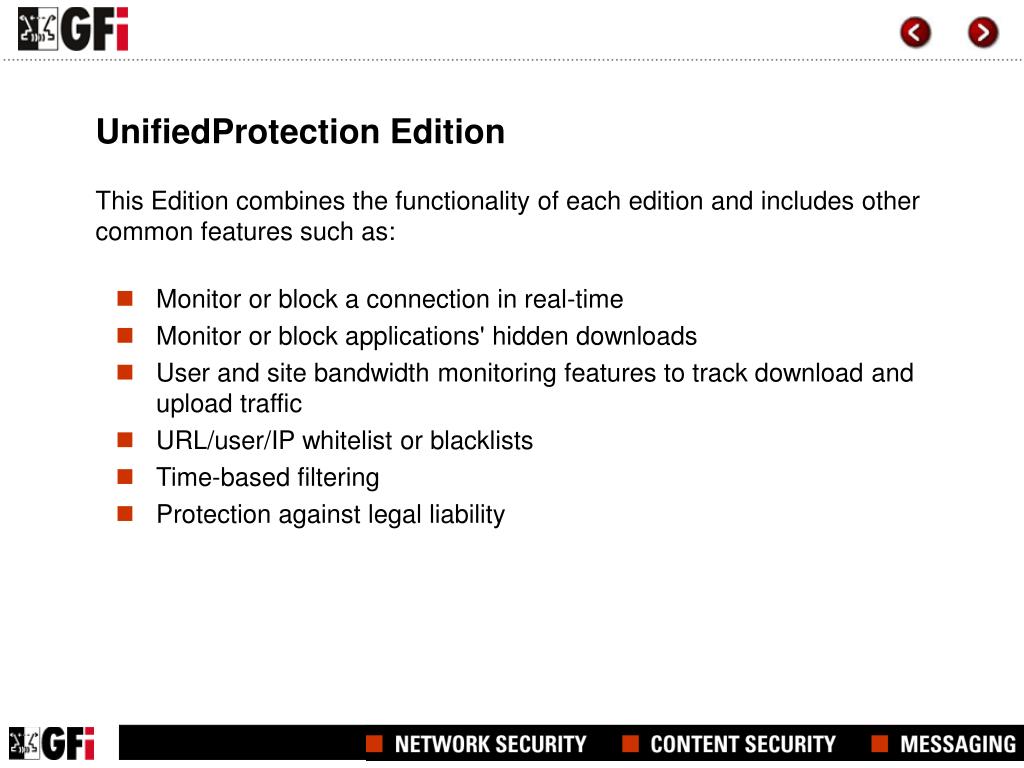 GFi

UnifiedProtection Edition

This Edition combines the functionality of each edition and includes other common features such as:

- Monitor or block a connection in real-time
- Monitor or block applications' hidden downloads
- User and site bandwidth monitoring features to track download and upload traffic
- URL/user/IP whitelist or blacklists
- Time-based filtering
- Protection against legal liability

GFi NETWORK SECURITY CONTENT SECURITY MESSAGING